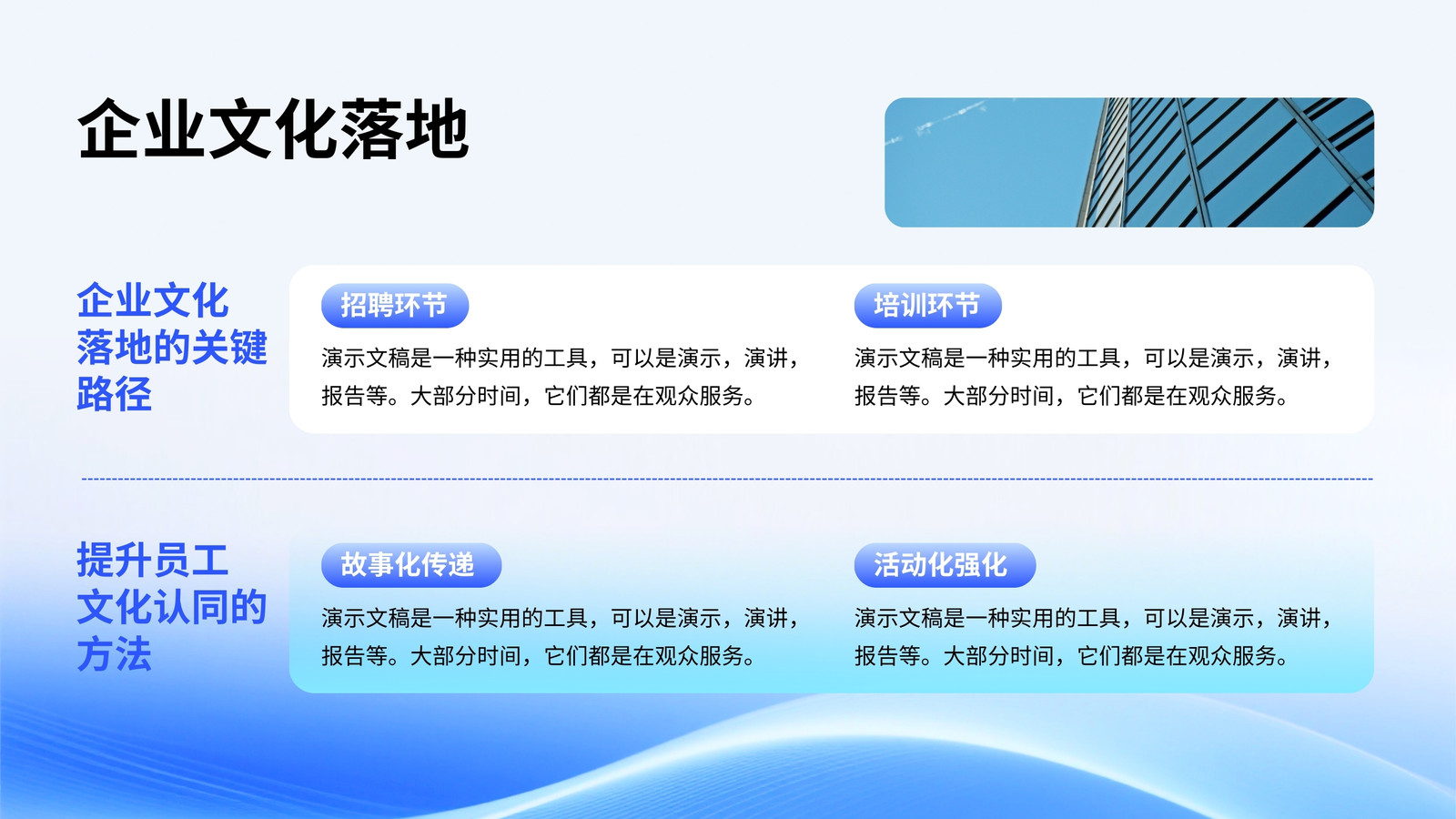 企业文化落地

企业文化落地的关键路径

招聘环节

演示文稿是一种实用的工具，可以是演示，演讲，报告等。大部分时间，它们都是在观众服务。

培训环节

演示文稿是一种实用的工具，可以是演示，演讲，报告等。大部分时间，它们都是在观众服务。

提升员工文化认同的方法

故事化传递

演示文稿是一种实用的工具，可以是演示，演讲，报告等。大部分时间，它们都是在观众服务。

活动化强化

演示文稿是一种实用的工具，可以是演示，演讲，报告等。大部分时间，它们都是在观众服务。